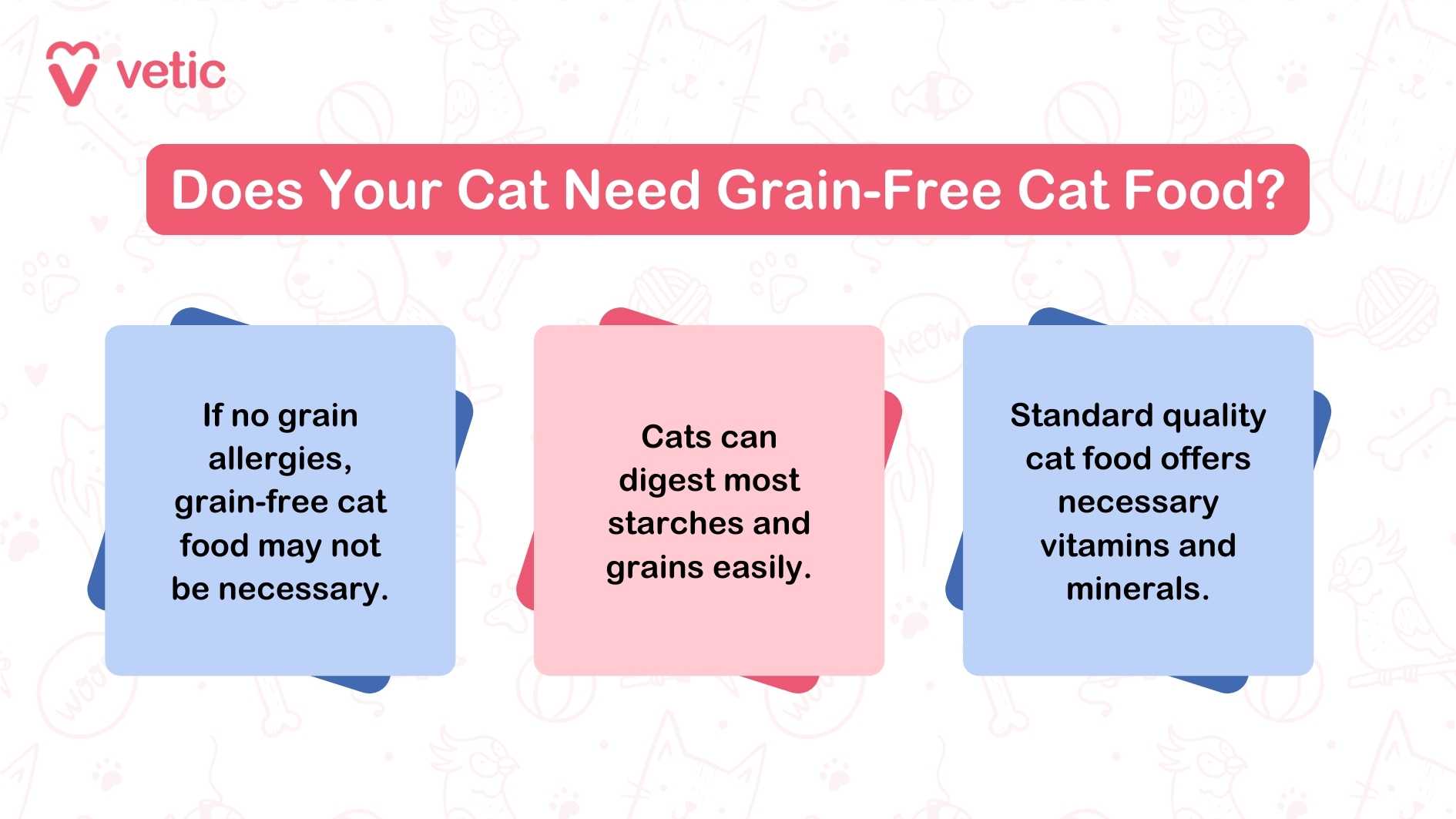 vetic

Does Your Cat Need Grain-Free Cat Food?

If no grain allergies, grain-free cat food may not be necessary.

Cats can digest most starches and grains easily.

Standard quality cat food offers necessary vitamins and minerals.